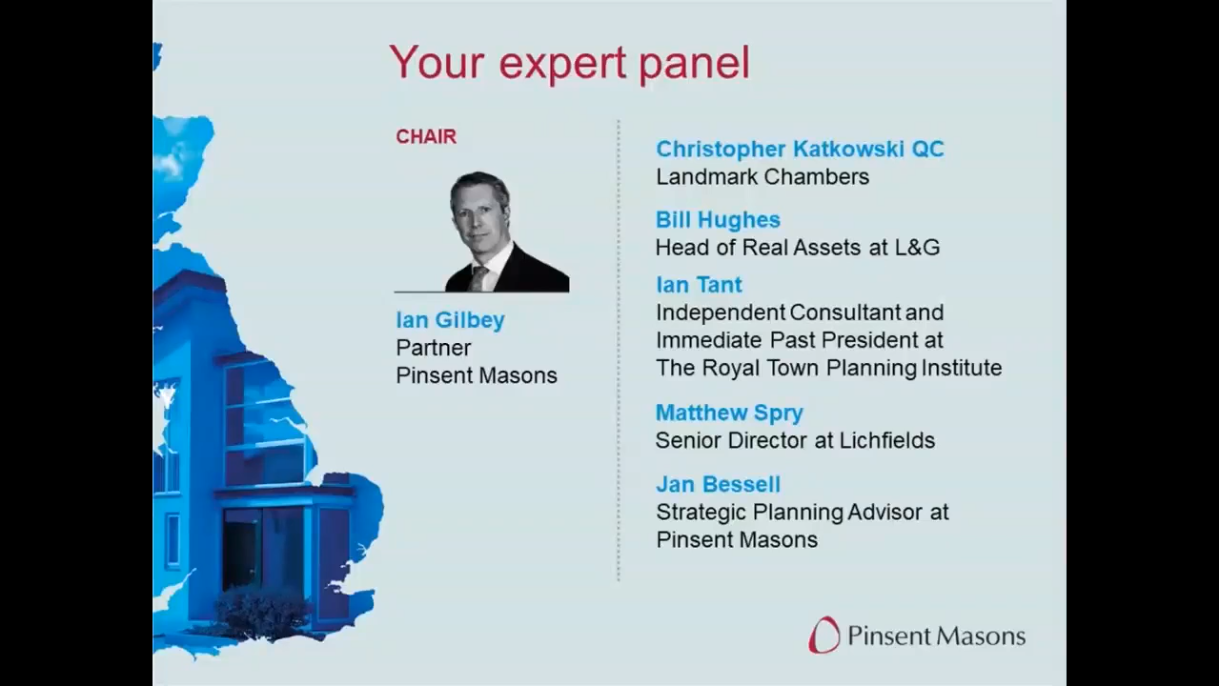 Your expert panel

CHAIR

Ian Gilbey
Partner
Pinsent Masons

Christopher Katkowski QC
Landmark Chambers

Bill Hughes
Head of Real Assets at L&G

Ian Tant
Independent Consultant and Immediate Past President at The Royal Town Planning Institute

Matthew Spry
Senior Director at Lichfields

Jan Bessell
Strategic Planning Advisor at Pinsent Masons

Pinsent Masons